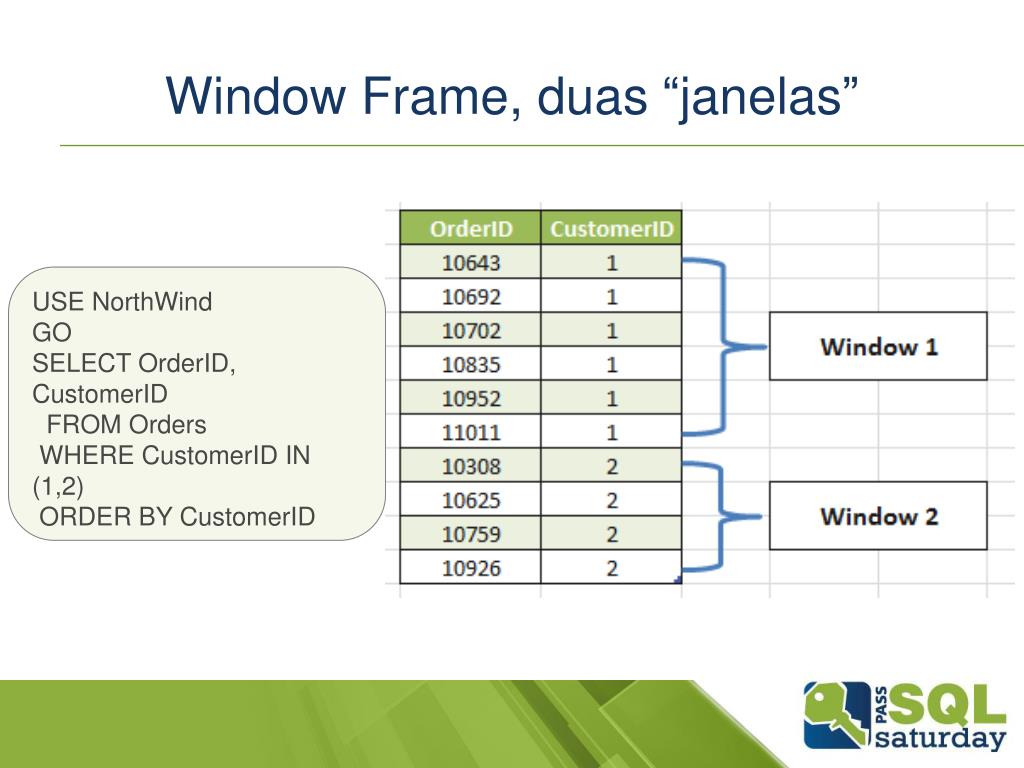 Window Frame, duas “janelas”

USE NorthWind
GO
SELECT OrderID, CustomerID
FROM Orders
WHERE CustomerID IN (1,2)
ORDER BY CustomerID

| OrderID | CustomerID |
|---|---|
| 10643 | 1 |
| 10692 | 1 |
| 10702 | 1 |
| 10835 | 1 |
| 10952 | 1 |
| 11011 | 1 |
| 10308 | 2 |
| 10625 | 2 |
| 10759 | 2 |
| 10926 | 2 |

Window 1

Window 2

PASS SQL saturday